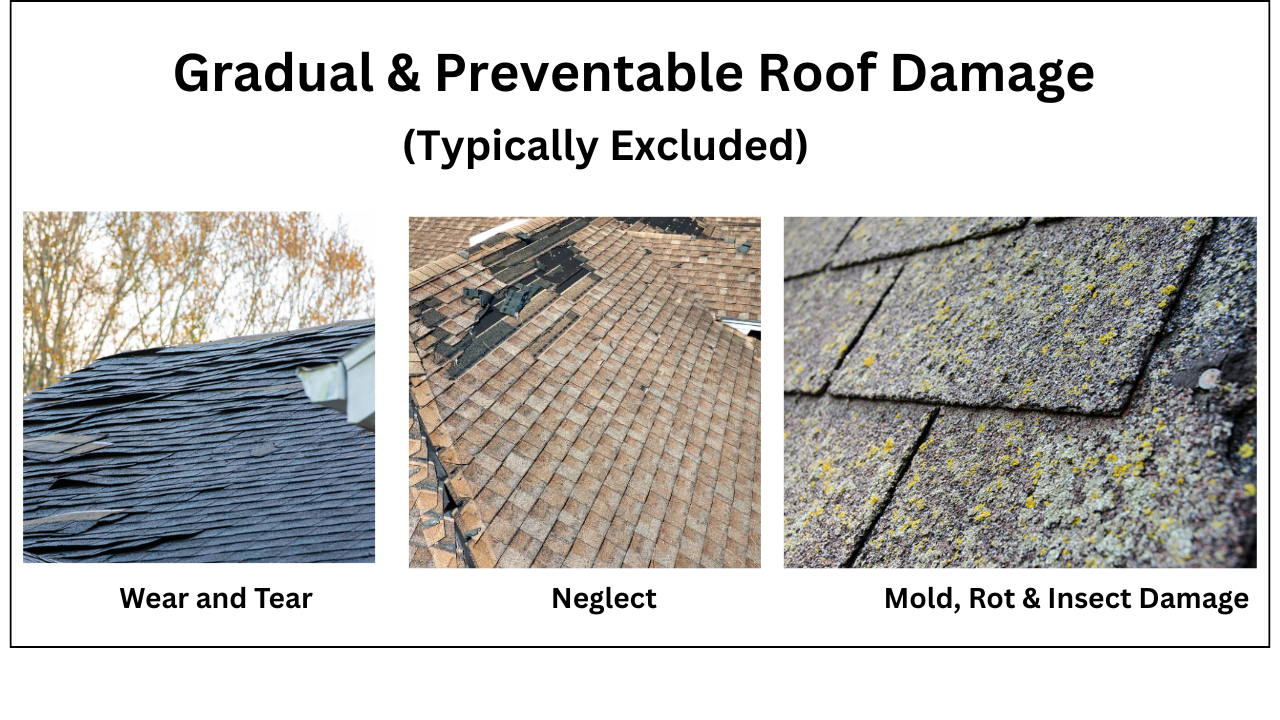 Gradual & Preventable Roof Damage
(Typically Excluded)

Wear and Tear

Neglect

Mold, Rot & Insect Damage